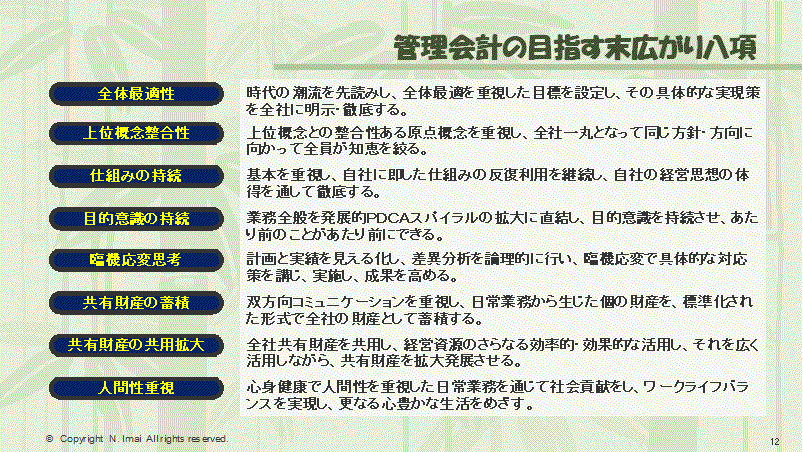 管理会計の目指す末広がり八項

全体最適性
時代の潮流を先読みし、全体最適を重視した目標を設定し、その具体的な実現策を全社に明示・徹底する。

上位概念整合性
上位概念との整合性ある原点概念を重視し、全社一丸となって同じ方針・方向に向かって全員が知恵を絞る。

仕組みの持続
基本を重視し、自社に即した仕組みの反復利用を継続し、自社の経営思想の体得を通して徹底する。

目的意識の持続
業務全般を発展的PDCAスパイラルの拡大に直結し、目的意識を持続させ、あたり前のことがあたり前にできる。

臨機応変思考
計画と実績を見える化し、差異分析を論理的に行い、臨機応変で具体的な対応策を講じ、実施し、成果を高める。

共有財産の蓄積
双方向コミュニケーションを重視し、日常業務から生じた個の財産を、標準化された形式で全社の財産として蓄積する。

共有財産の共用拡大
全社共有財産を共用し、経営資源のさらなる効率的・効果的な活用し、それを広く活用しながら、共有財産を拡大発展させる。

人間性重視
心身健康で人間性を重視した日常業務を通じて社会貢献をし、ワークライフバランスを実現し、更なる心豊かな生活をめざす。

© Copyright N. Imai All rights reserved.

12